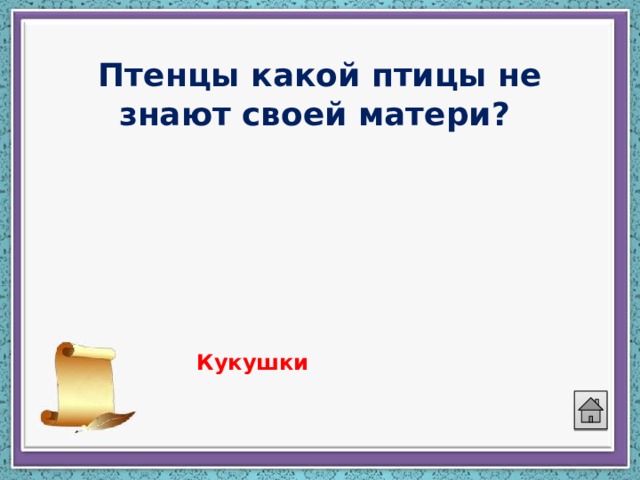 Птенцы какой птицы не знают своей матери?

Кукушки